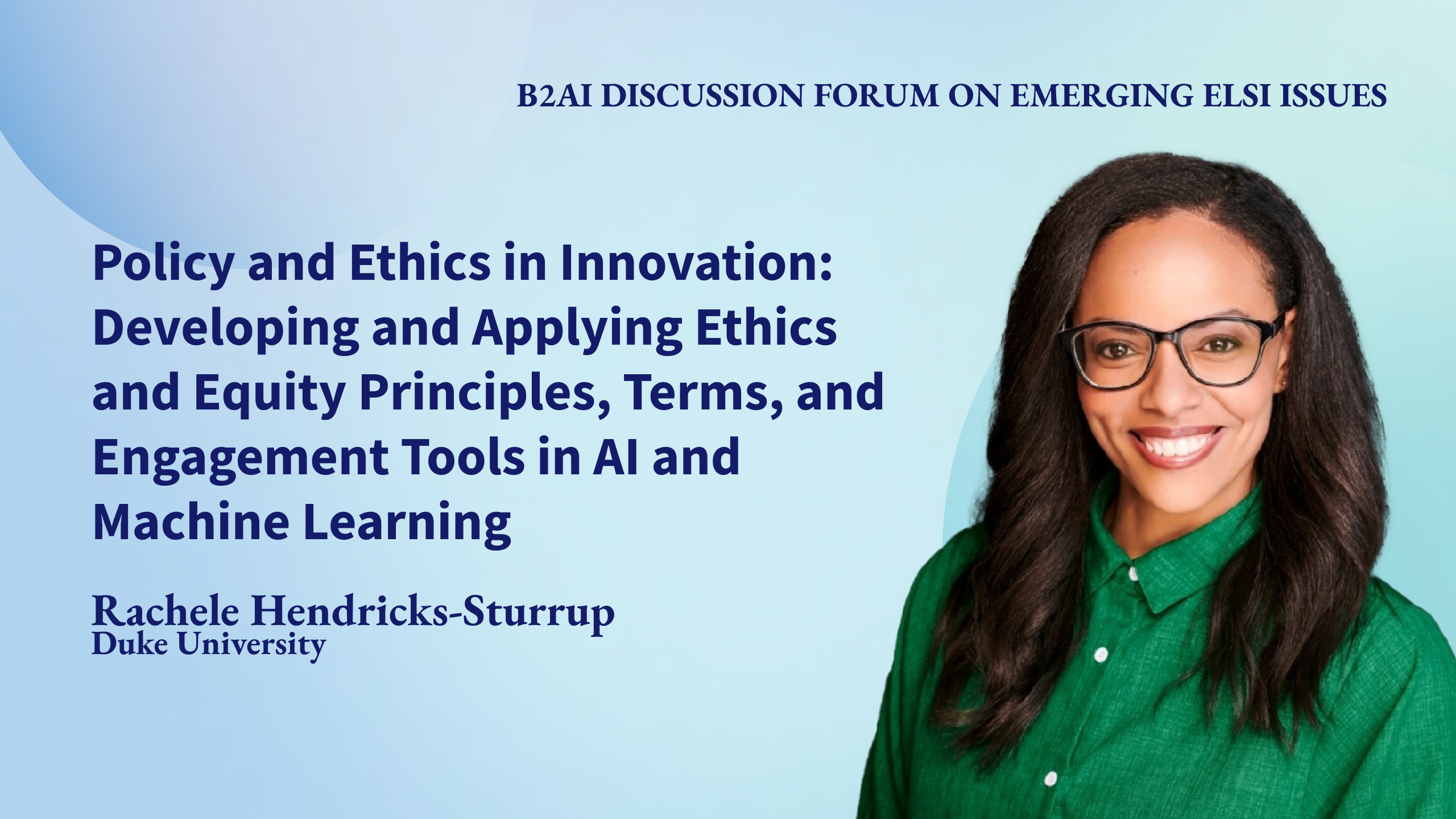 B2AI DISCUSSION FORUM ON EMERGING ELSI ISSUES

Policy and Ethics in Innovation: Developing and Applying Ethics and Equity Principles, Terms, and Engagement Tools in AI and Machine Learning

Rachele Hendricks-Sturrup
Duke University